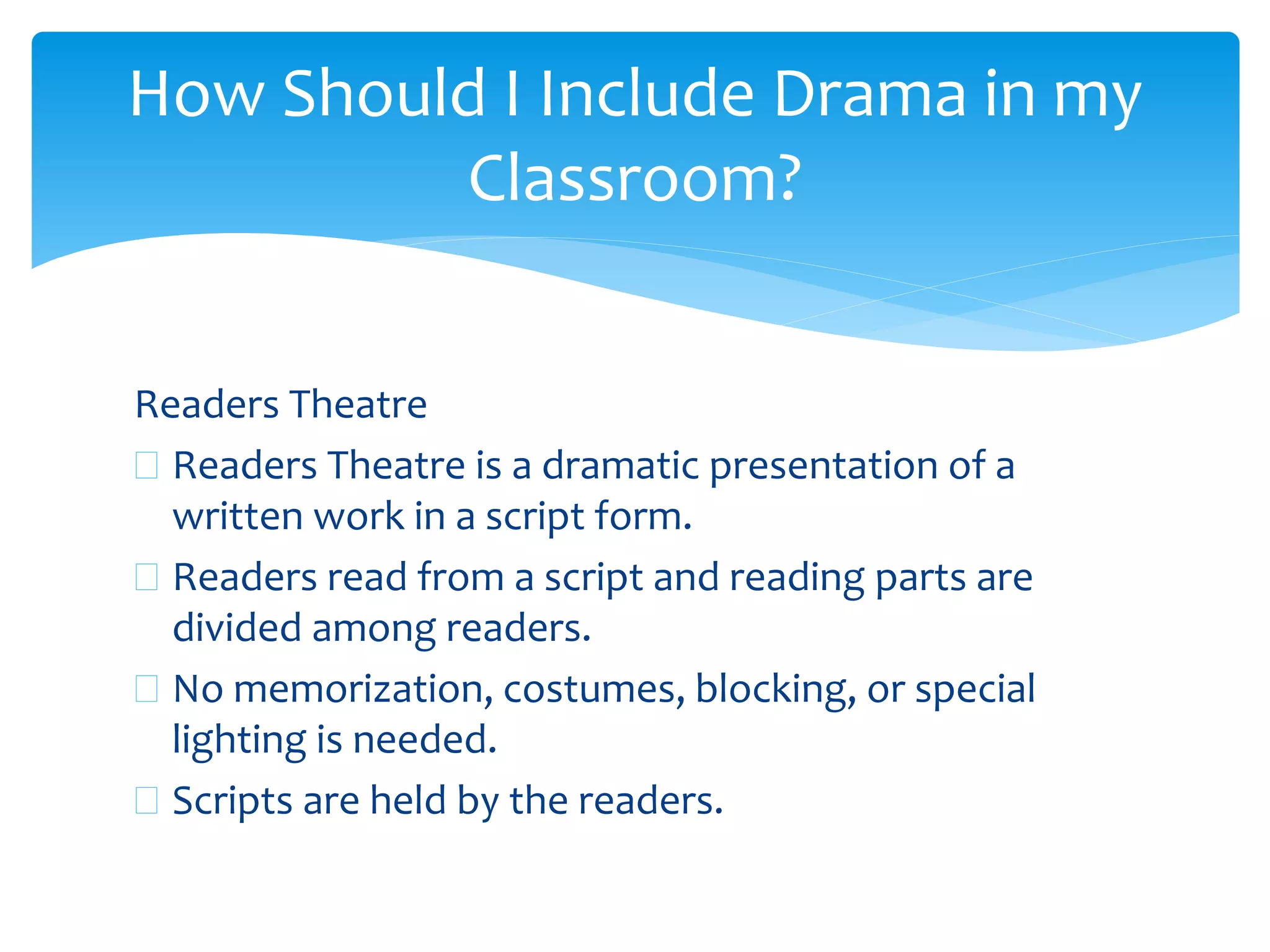 How Should I Include Drama in my Classroom?

Readers Theatre

- Readers Theatre is a dramatic presentation of a written work in a script form.
- Readers read from a script and reading parts are divided among readers.
- No memorization, costumes, blocking, or special lighting is needed.
- Scripts are held by the readers.